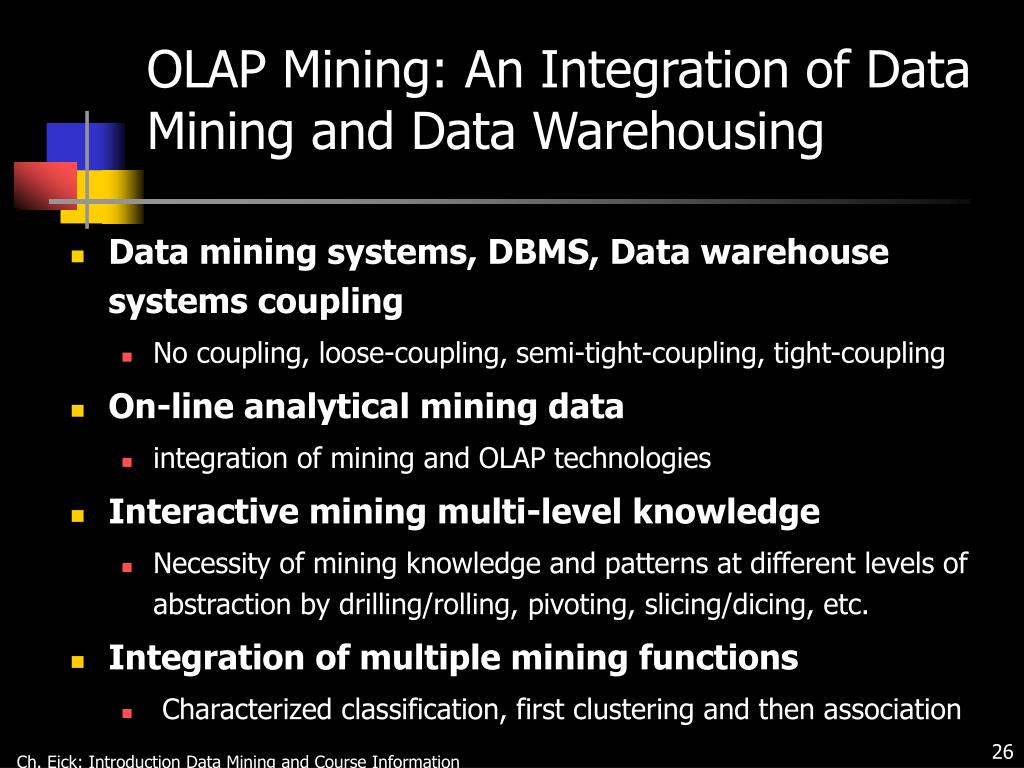 OLAP Mining: An Integration of Data Mining and Data Warehousing

Data mining systems, DBMS, Data warehouse systems coupling

No coupling, loose-coupling, semi-tight-coupling, tight-coupling

On-line analytical mining data

integration of mining and OLAP technologies

Interactive mining multi-level knowledge

Necessity of mining knowledge and patterns at different levels of abstraction by drilling/rolling, pivoting, slicing/dicing, etc.

Integration of multiple mining functions

Characterized classification, first clustering and then association

Ch. Eick: Introduction Data Mining and Course Information

26